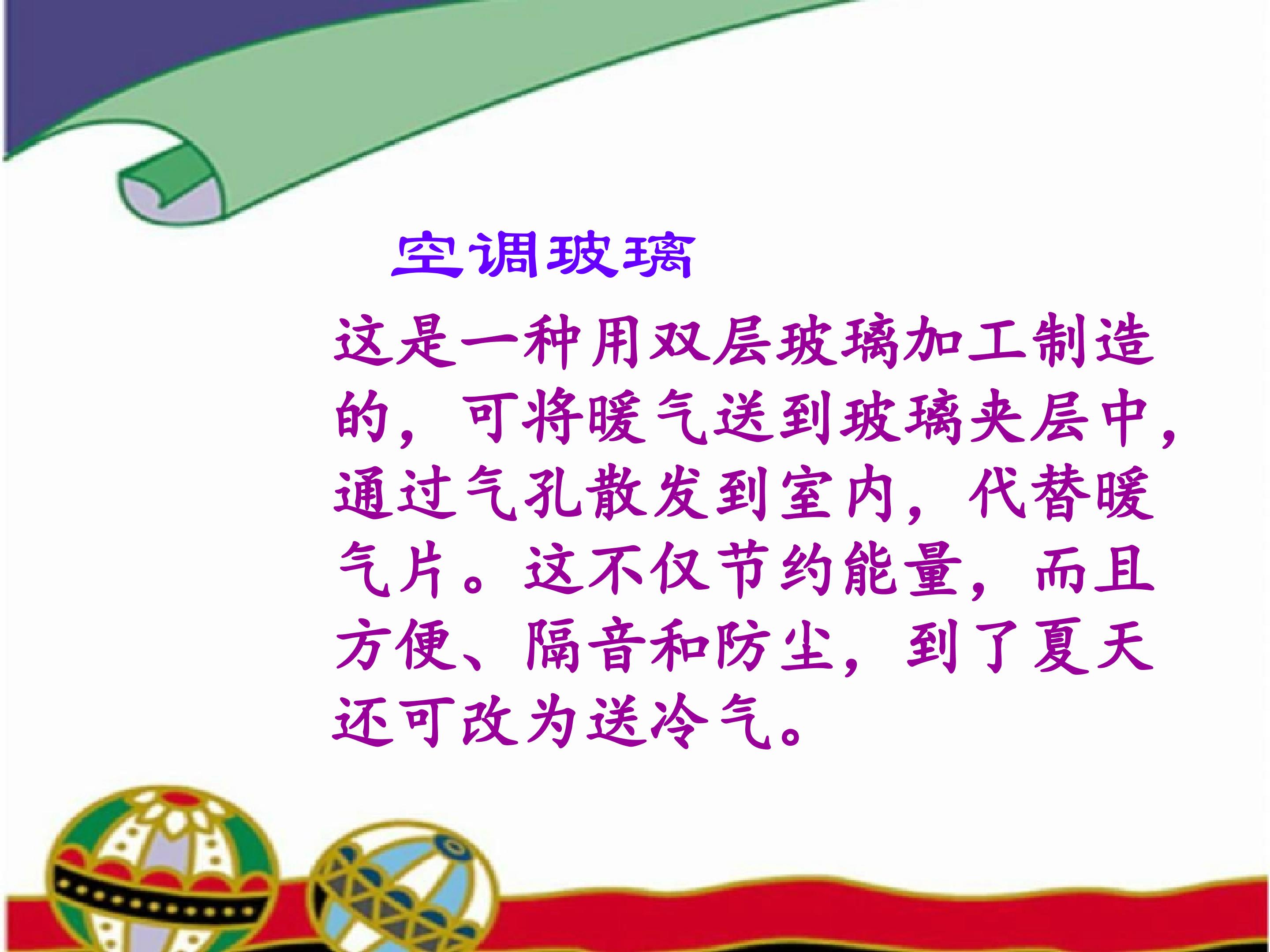 空调玻璃

这是一种用双层玻璃加工制造的，可将暖气送到玻璃夹层中，通过气孔散发到室内，代替暖气片。这不仅节约能量，而且方便、隔音和防尘，到了夏天还可改为送冷气。